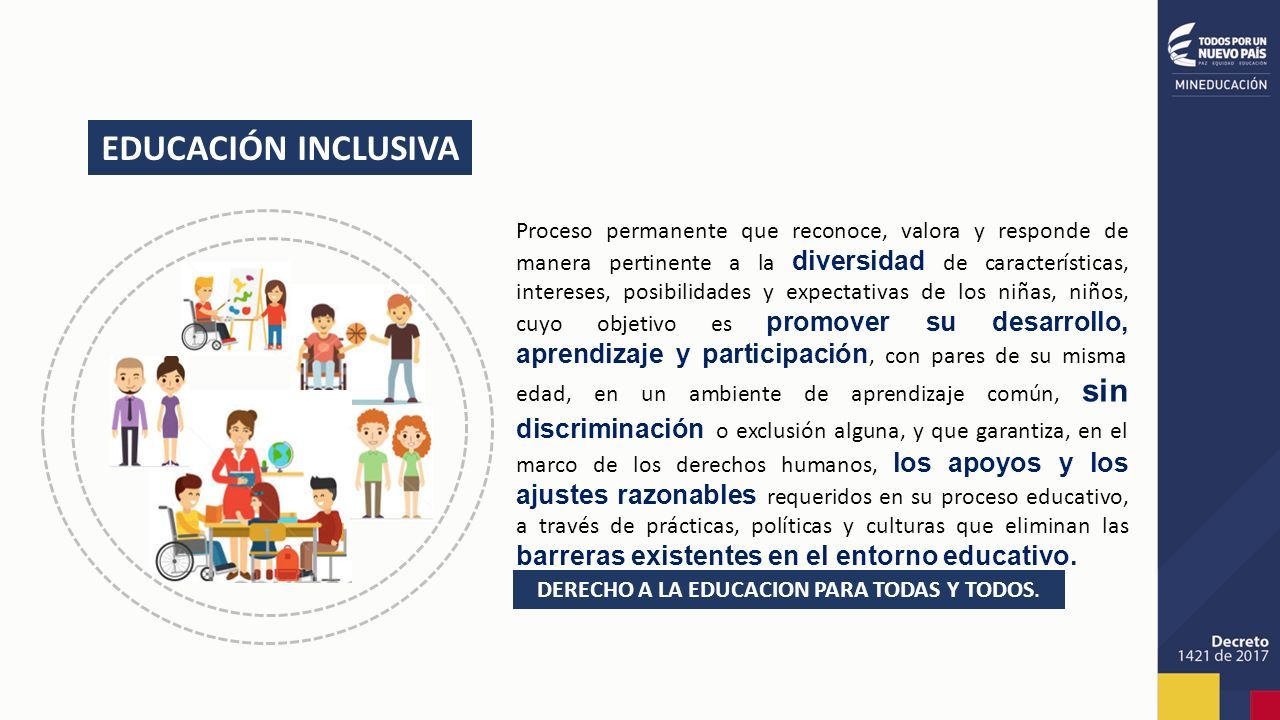 TODOS POR UN NUEVO PAÍS
PAZ EQUIDAD EDUCACIÓN
MINEDUCACIÓN

EDUCACIÓN INCLUSIVA

Proceso permanente que reconoce, valora y responde de manera pertinente a la diversidad de características, intereses, posibilidades y expectativas de los niñas, niños, cuyo objetivo es promover su desarrollo, aprendizaje y participación, con pares de su misma edad, en un ambiente de aprendizaje común, sin discriminación o exclusión alguna, y que garantiza, en el marco de los derechos humanos, los apoyos y los ajustes razonables requeridos en su proceso educativo, a través de prácticas, políticas y culturas que eliminan las barreras existentes en el entorno educativo.

DERECHO A LA EDUCACION PARA TODAS Y TODOS.

Decreto
1421 de 2017